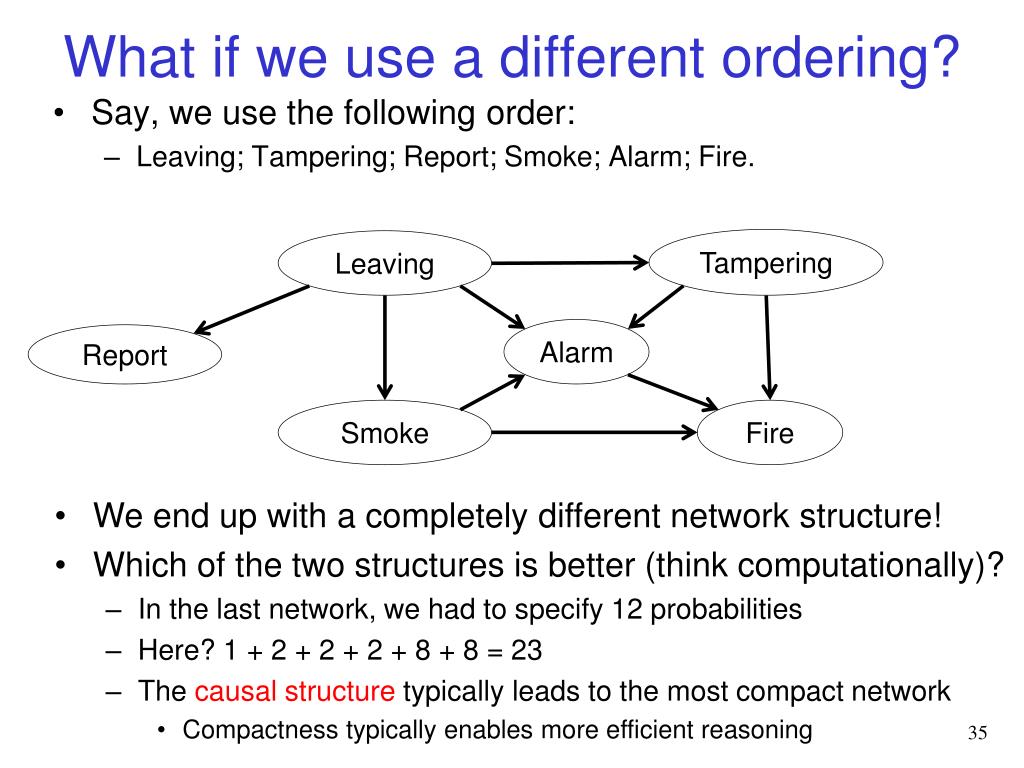 What if we use a different ordering?

• Say, we use the following order:
– Leaving; Tampering; Report; Smoke; Alarm; Fire.

Leaving
Tampering
Report
Alarm
Smoke
Fire

• We end up with a completely different network structure!
• Which of the two structures is better (think computationally)?
– In the last network, we had to specify 12 probabilities
– Here? 1 + 2 + 2 + 2 + 8 + 8 = 23
– The causal structure typically leads to the most compact network
• Compactness typically enables more efficient reasoning

35